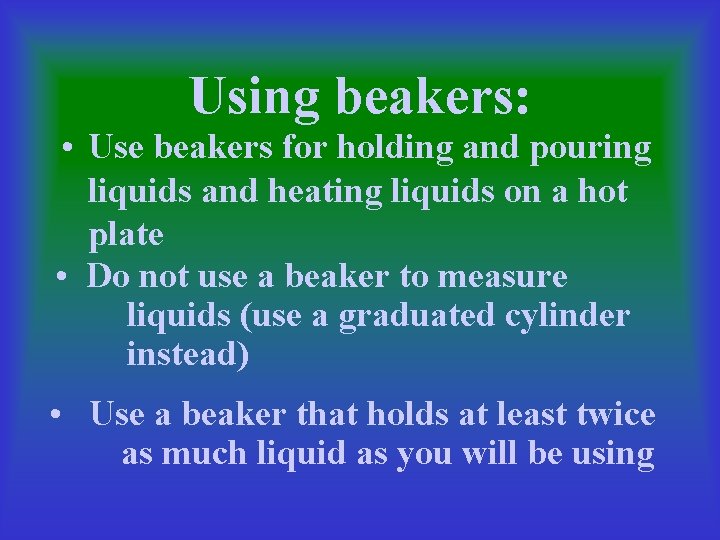 Using beakers:

• Use beakers for holding and pouring liquids and heating liquids on a hot plate

• Do not use a beaker to measure liquids (use a graduated cylinder instead)

• Use a beaker that holds at least twice as much liquid as you will be using